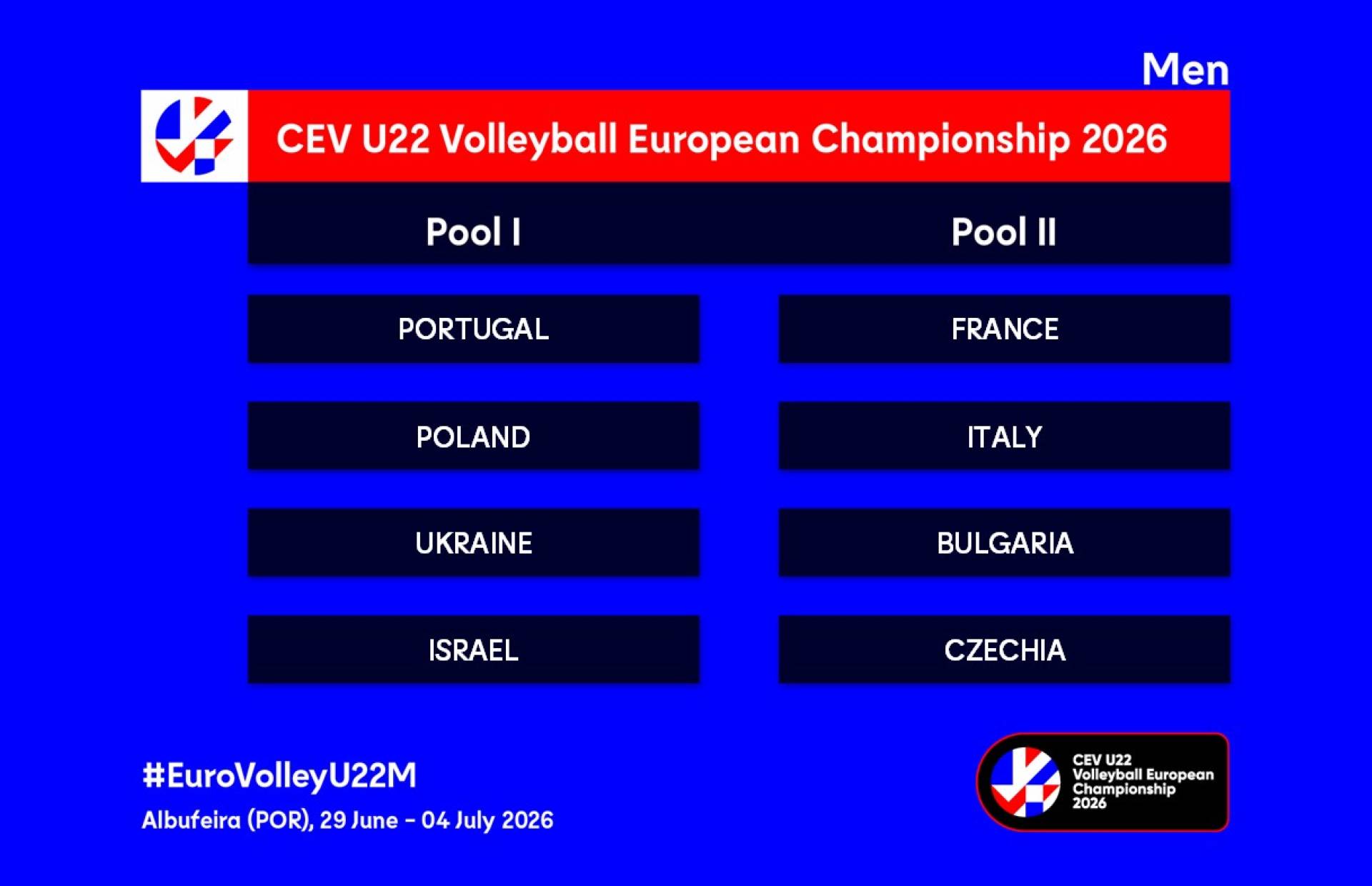 Men

CEV U22 Volleyball European Championship 2026

| Pool I | Pool II |
|---|---|
| PORTUGAL | FRANCE |
| POLAND | ITALY |
| UKRAINE | BULGARIA |
| ISRAEL | CZECHIA |

#EuroVolleyU22M
Albufeira (POR), 29 June - 04 July 2026

CEV U22 Volleyball European Championship 2026